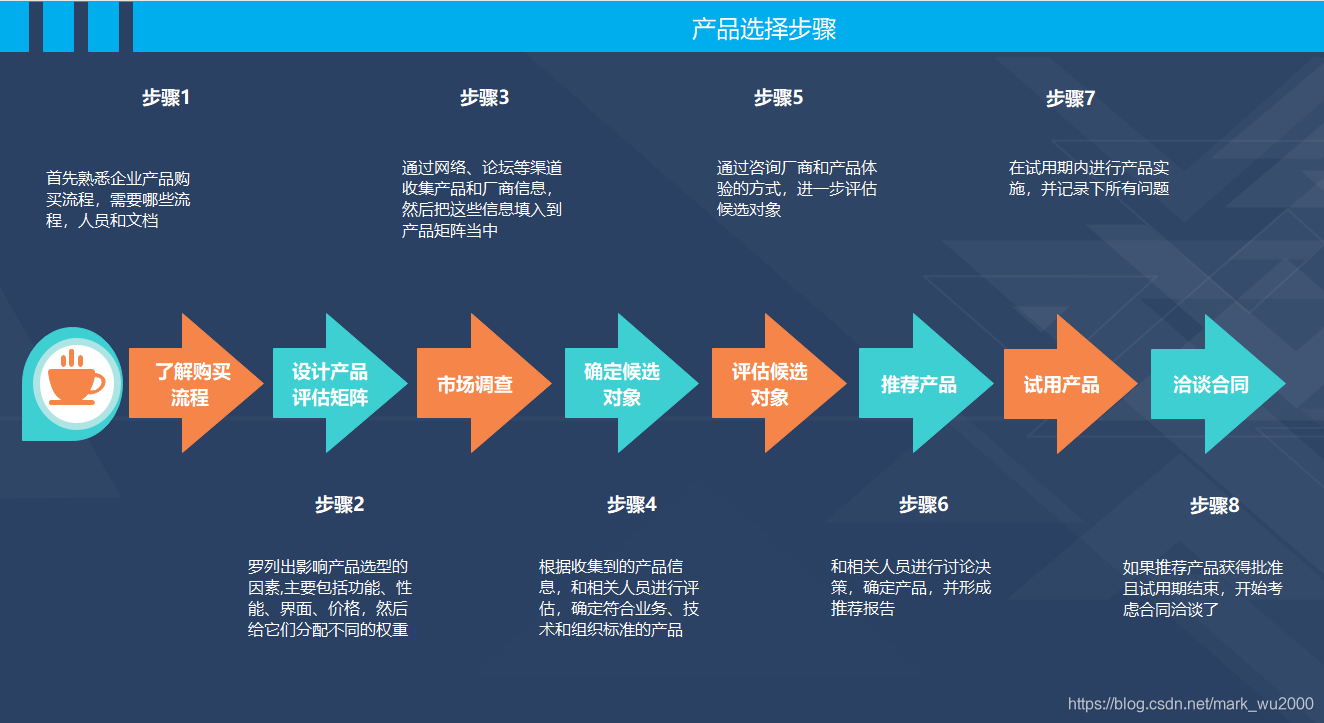 产品选择步骤

步骤1

首先熟悉企业产品购买流程，需要哪些流程，人员和文档

步骤3

通过网络、论坛等渠道收集产品和厂商信息，然后把这些信息填入到产品矩阵当中

步骤5

通过咨询厂商和产品体验的方式，进一步评估候选对象

步骤7

在试用期内进行产品实施，并记录下所有问题

了解购买流程

设计产品评估矩阵

市场调查

确定候选对象

评估候选对象

推荐产品

试用产品

洽谈合同

步骤2

罗列出影响产品选型的因素,主要包括功能、性能、界面、价格，然后给它们分配不同的权重

步骤4

根据收集到的产品信息，和相关人员进行评估，确定符合业务、技术和组织标准的产品

步骤6

和相关人员进行讨论决策，确定产品，并形成推荐报告

步骤8

如果推荐产品获得批准且试用期结束，开始考虑合同洽谈了

https://blog.csdn.net/mark_wu2000